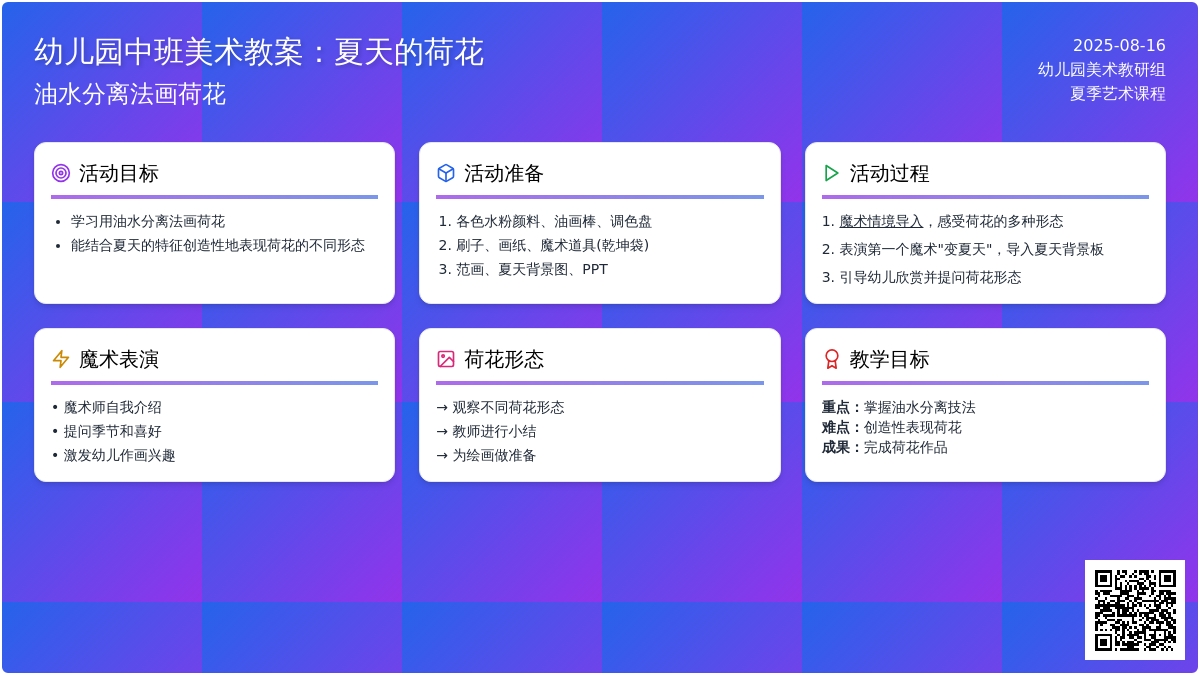 幼儿园中班美术教案：夏天的荷花
油水分离法画荷花

2025-08-16
幼儿园美术教研组
夏季艺术课程

活动目标
• 学习用油水分离法画荷花
• 能结合夏天的特征创造性地表现荷花的不同形态

活动准备
1. 各色水粉颜料、油画棒、调色盘
2. 刷子、画纸、魔术道具(乾坤袋)
3. 范画、夏天背景图、PPT

活动过程
1. 魔术情境导入，感受荷花的多种形态
2. 表演第一个魔术"变夏天"，导入夏天背景板
3. 引导幼儿欣赏并提问荷花形态

魔术表演
• 魔术师自我介绍
• 提问季节和喜好
• 激发幼儿作画兴趣

荷花形态
→ 观察不同荷花形态
→ 教师进行小结
→ 为绘画做准备

教学目标
重点：掌握油水分离技法
难点：创造性表现荷花
成果：完成荷花作品